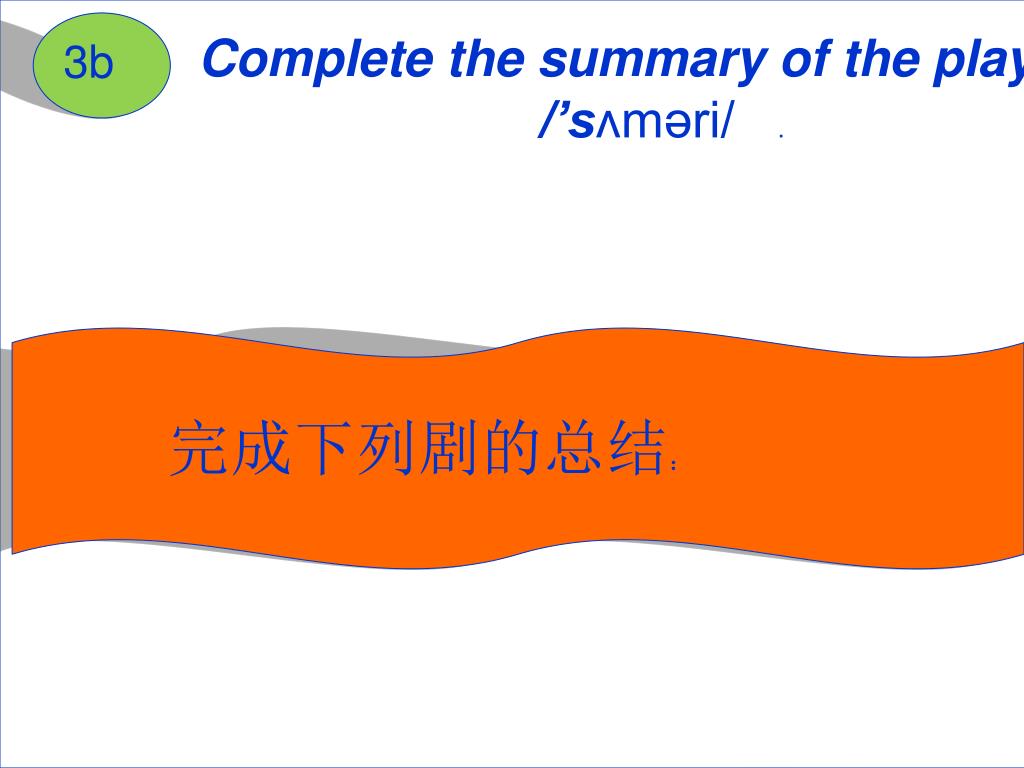 3b

Complete the summary of the play

/’sʌməri/ .

完成下列剧的总结：